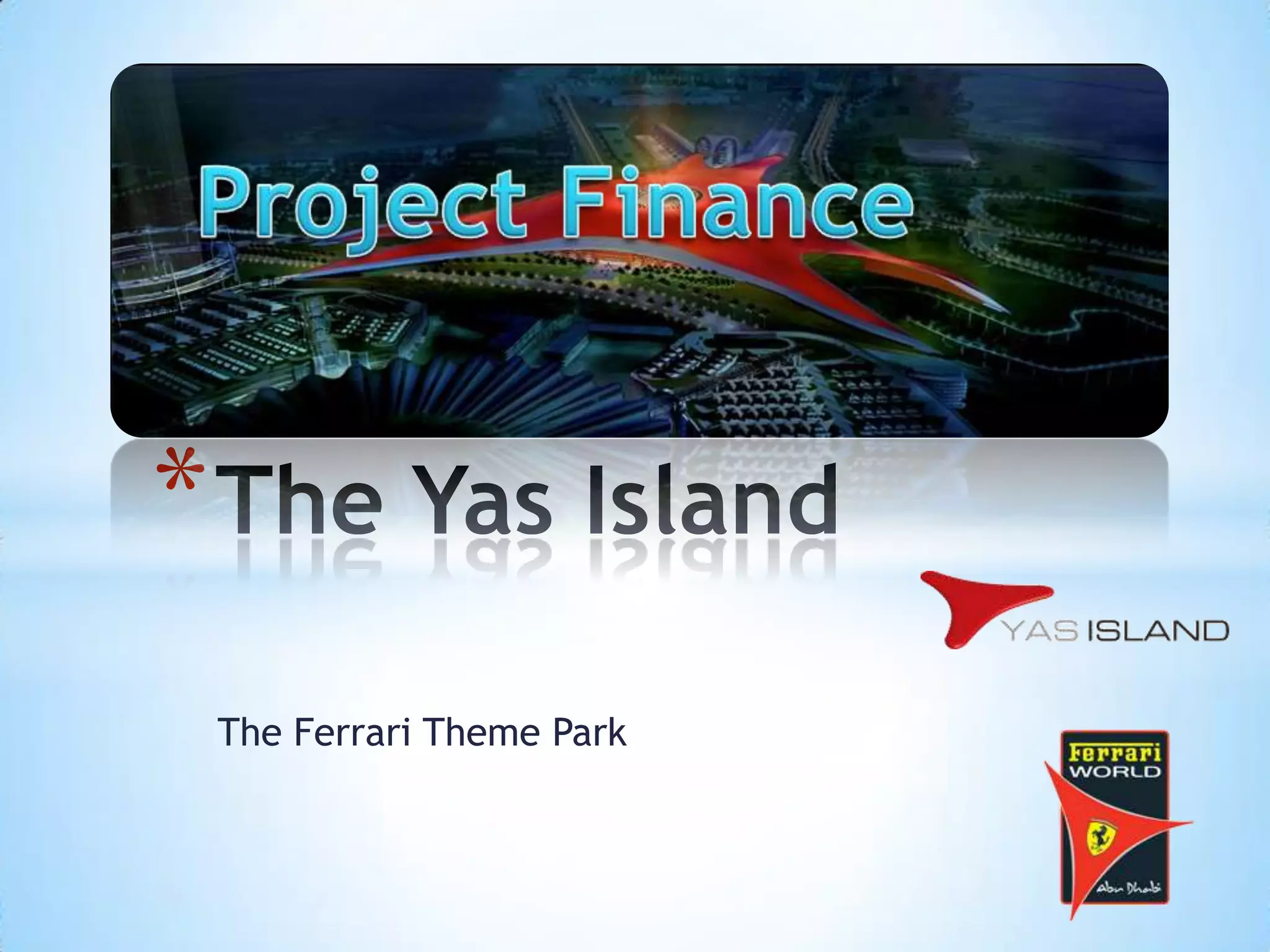 Project Finance

*The Yas Island

YAS ISLAND

The Ferrari Theme Park

Ferrari WORLD Abu Dhabi